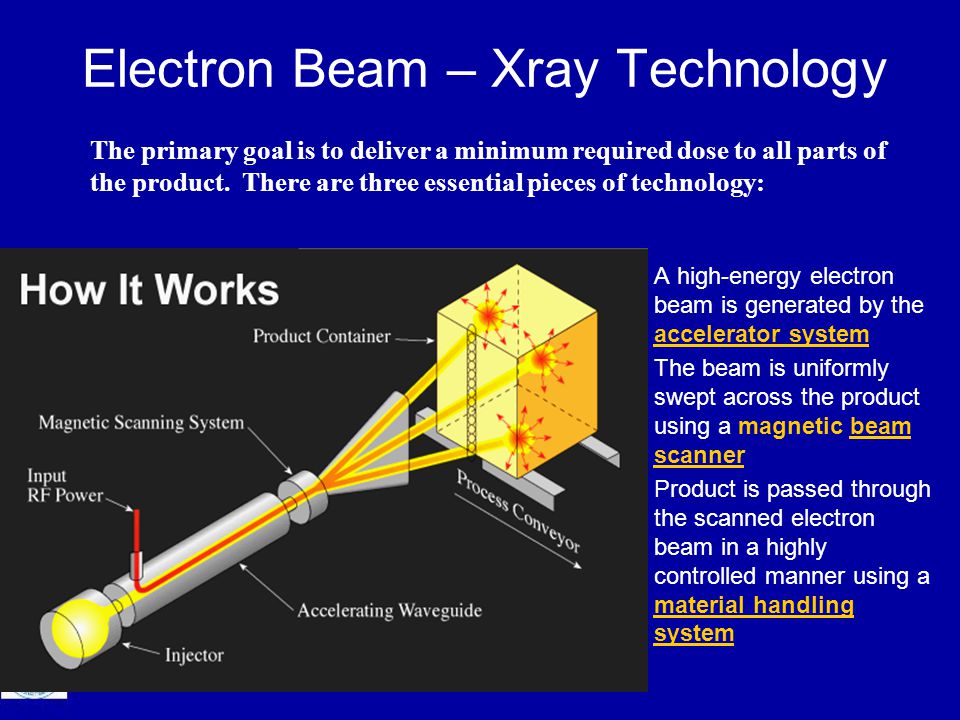 Electron Beam – Xray Technology

The primary goal is to deliver a minimum required dose to all parts of the product. There are three essential pieces of technology:

How It Works

Product Container

Magnetic Scanning System

Input RF Power

Process Conveyor

Accelerating Waveguide

Injector

A high-energy electron beam is generated by the accelerator system

The beam is uniformly swept across the product using a magnetic beam scanner

Product is passed through the scanned electron beam in a highly controlled manner using a material handling system